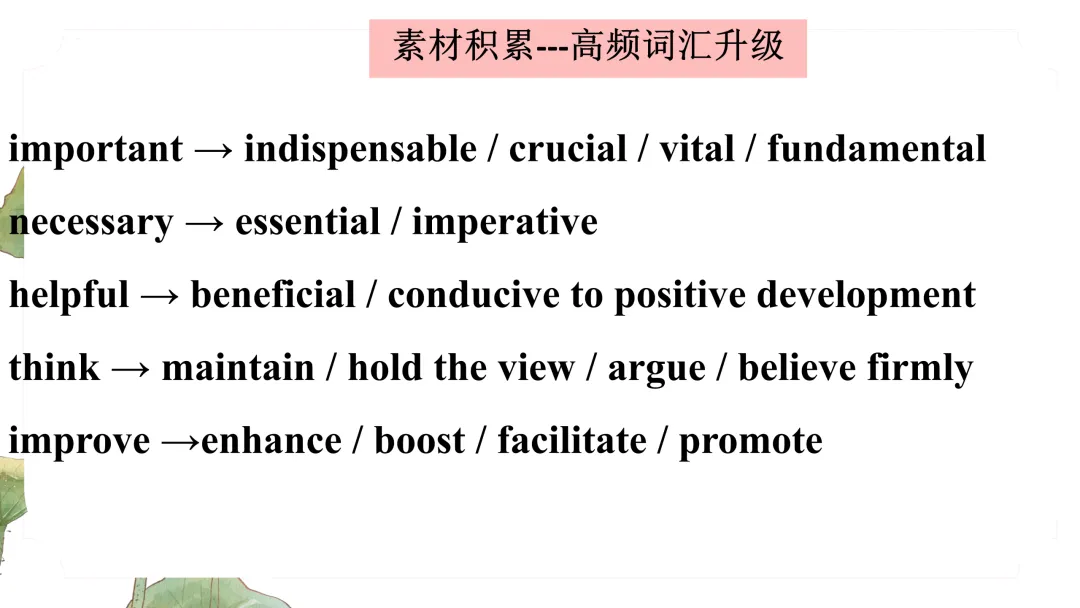 素材积累---高频词汇升级

important → indispensable / crucial / vital / fundamental

necessary → essential / imperative

helpful → beneficial / conducive to positive development

think → maintain / hold the view / argue / believe firmly

improve →enhance / boost / facilitate / promote